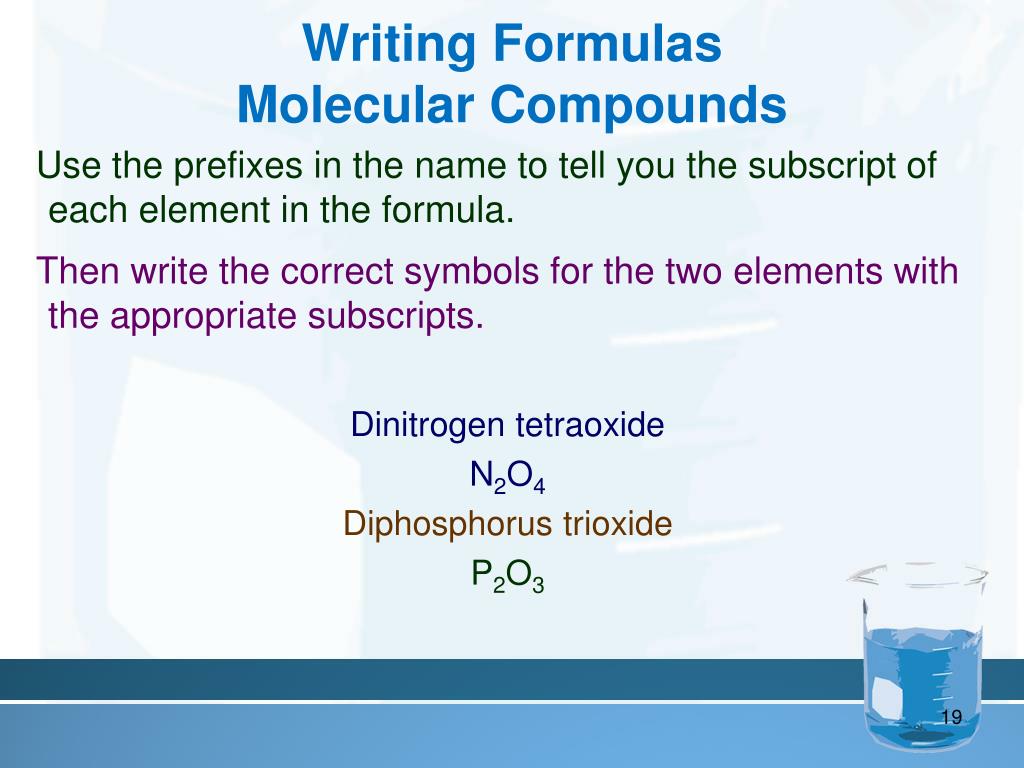 Writing Formulas
Molecular Compounds

Use the prefixes in the name to tell you the subscript of each element in the formula.

Then write the correct symbols for the two elements with the appropriate subscripts.

Dinitrogen tetraoxide

$N_2O_4$

Diphosphorus trioxide

$P_2O_3$

19